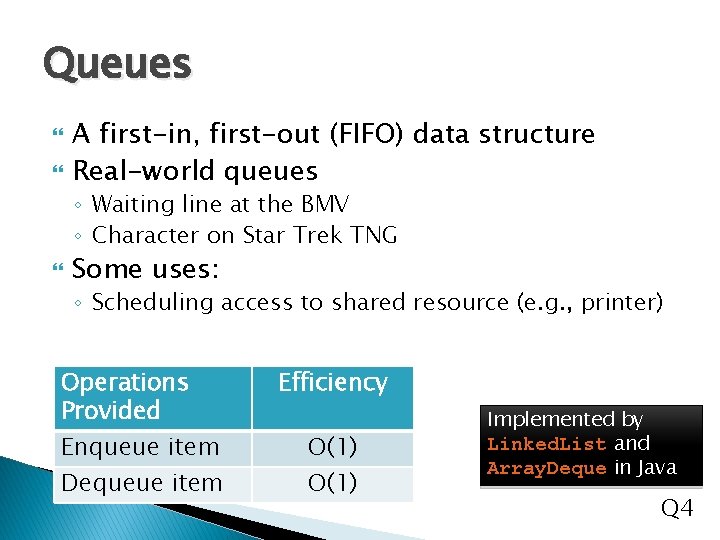 Queues

A first-in, first-out (FIFO) data structure

Real-world queues
◦ Waiting line at the BMV
◦ Character on Star Trek TNG

Some uses:
◦ Scheduling access to shared resource (e.g., printer)

| Operations Provided | Efficiency |
|---|---|
| Enqueue item | O(1) |
| Dequeue item | O(1) |

Implemented by LinkedList and ArrayDeque in Java

Q4